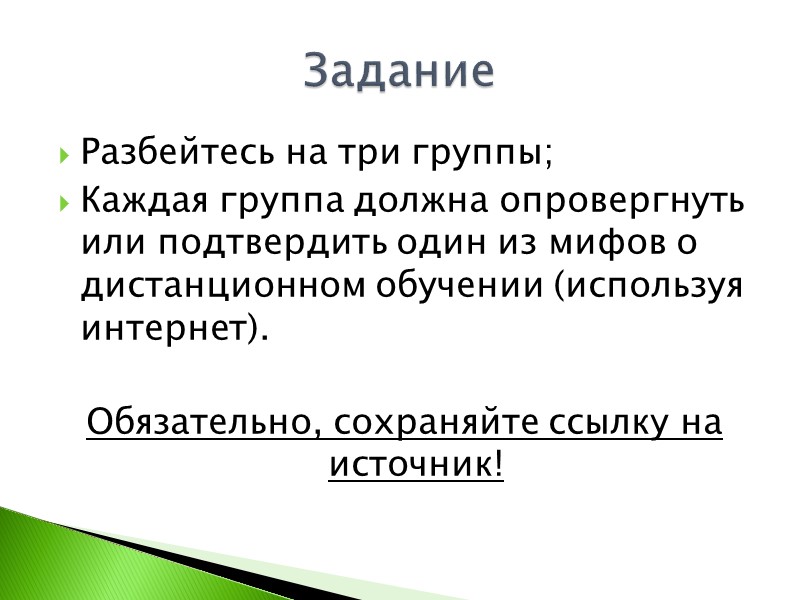 Задание

Разбейтесь на три группы;

Каждая группа должна опровергнуть или подтвердить один из мифов о дистанционном обучении (используя интернет).

Обязательно, сохраняйте ссылку на источник!